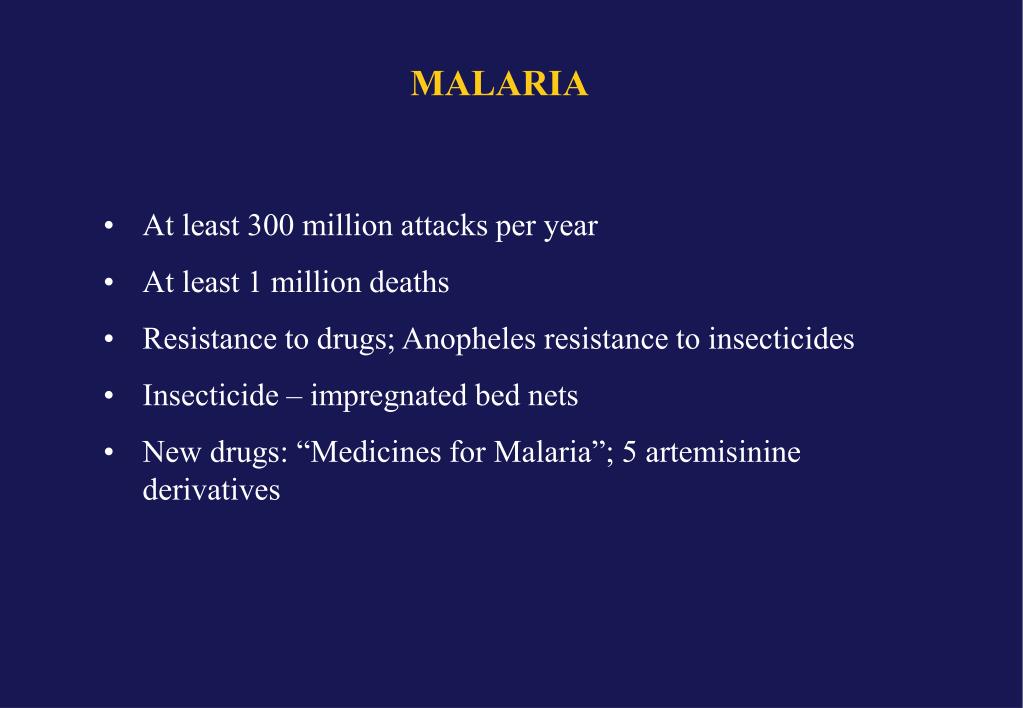 MALARIA

• At least 300 million attacks per year
• At least 1 million deaths
• Resistance to drugs; Anopheles resistance to insecticides
• Insecticide – impregnated bed nets
• New drugs: “Medicines for Malaria”; 5 artemisinine derivatives